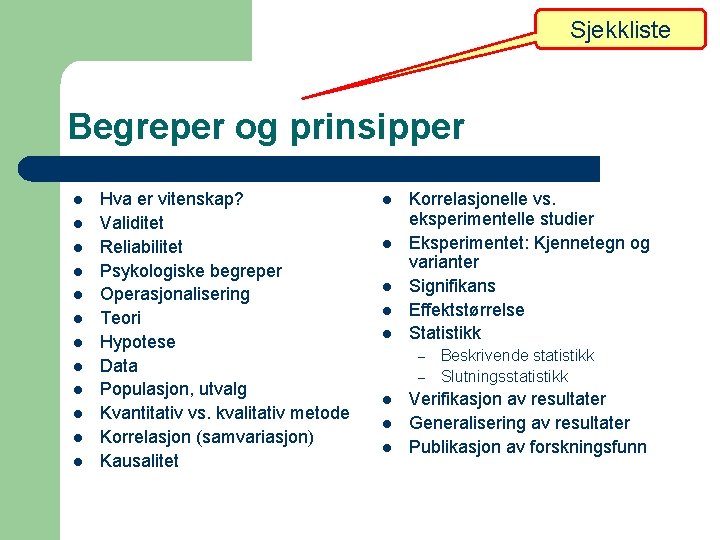 Sjekkliste

Begreper og prinsipper

- Hva er vitenskap?
- Validitet
- Reliabilitet
- Psykologiske begreper
- Operasjonalisering
- Teori
- Hypotese
- Data
- Populasjon, utvalg
- Kvantitativ vs. kvalitativ metode
- Korrelasjon (samvariasjon)
- Kausalitet

- Korrelasjonelle vs. eksperimentelle studier
- Eksperimentet: Kjennetegn og varianter
- Signifikans
- Effektstørrelse
- Statistikk
  – Beskrivende statistikk
  – Slutningsstatistikk
- Verifikasjon av resultater
- Generalisering av resultater
- Publikasjon av forskningsfunn